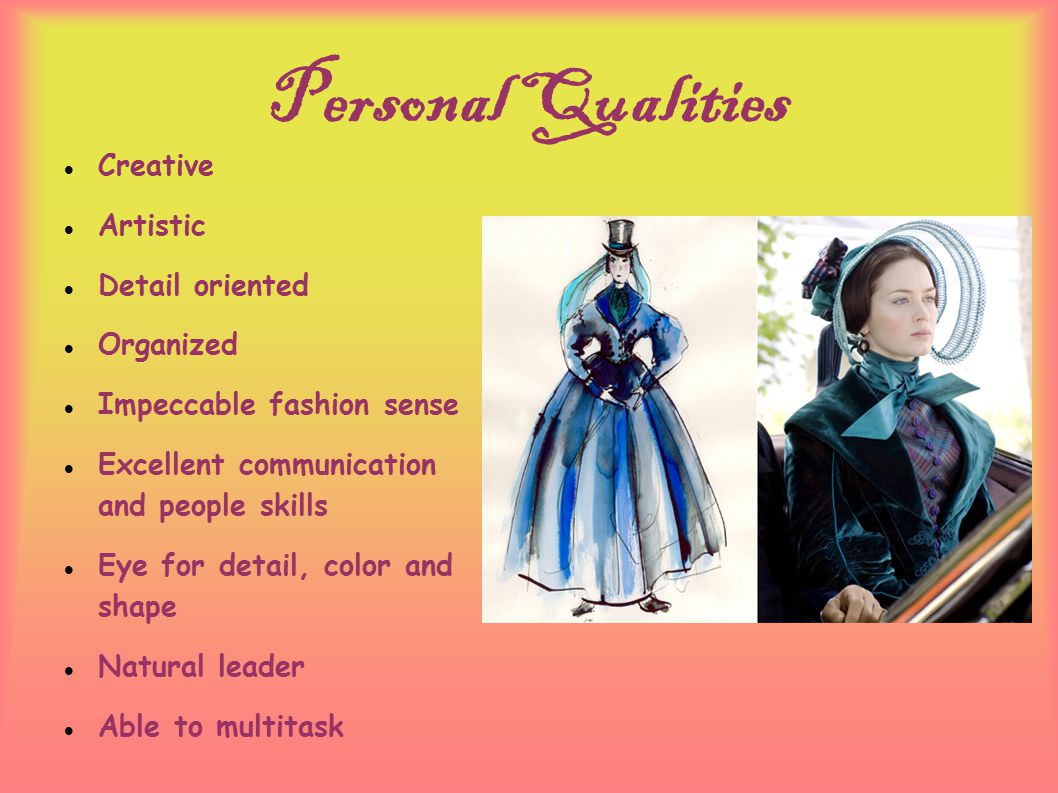 Personal Qualities

- Creative
- Artistic
- Detail oriented
- Organized
- Impeccable fashion sense
- Excellent communication and people skills
- Eye for detail, color and shape
- Natural leader
- Able to multitask